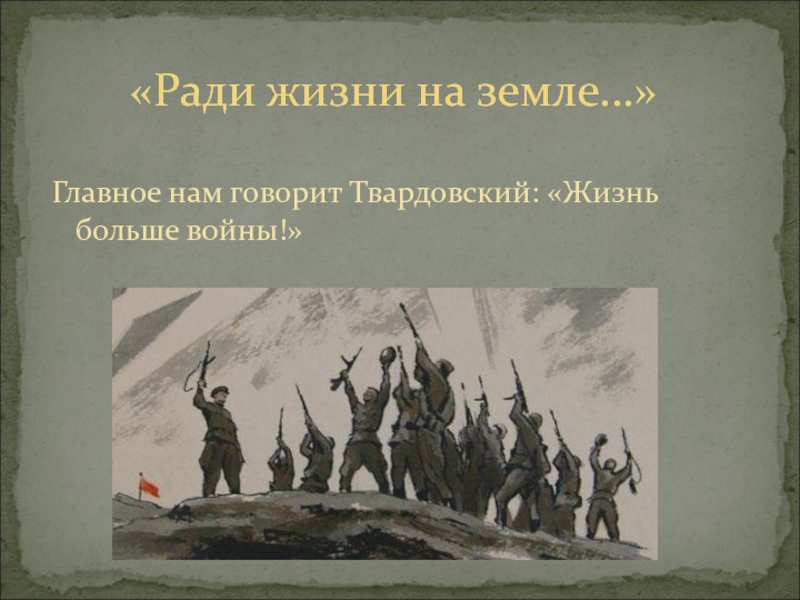 «Ради жизни на земле…»

Главное нам говорит Твардовский: «Жизнь больше войны!»